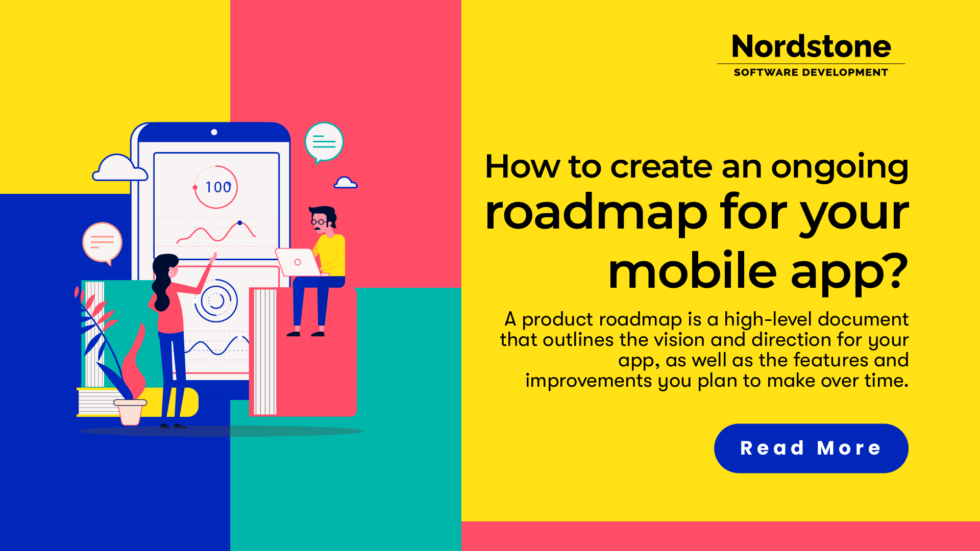 Nordstone
SOFTWARE DEVELOPMENT

100

How to create an ongoing roadmap for your mobile app?

A product roadmap is a high-level document that outlines the vision and direction for your app, as well as the features and improvements you plan to make over time.

Read More